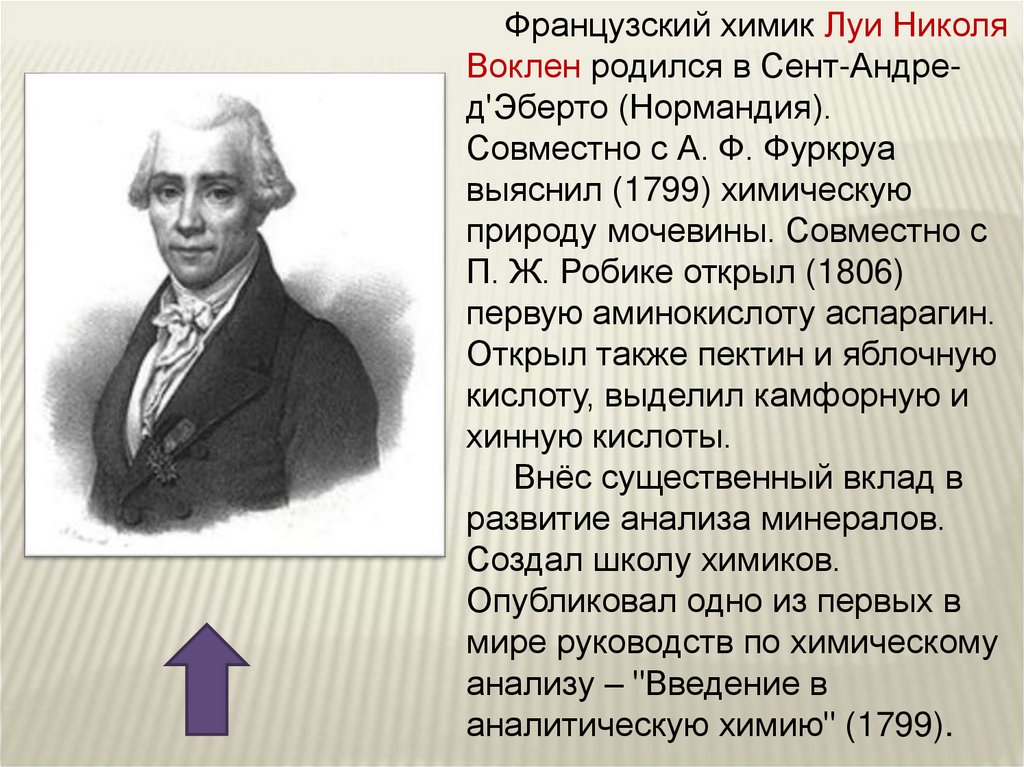 Французский химик Луи Николя Воклен родился в Сент-Андре-д'Эберто (Нормандия). Совместно с А. Ф. Фуркруа выяснил (1799) химическую природу мочевины. Совместно с П. Ж. Робике открыл (1806) первую аминокислоту аспарагин. Открыл также пектин и яблочную кислоту, выделил камфорную и хинную кислоты.

Внёс существенный вклад в развитие анализа минералов. Создал школу химиков. Опубликовал одно из первых в мире руководств по химическому анализу – "Введение в аналитическую химию" (1799).